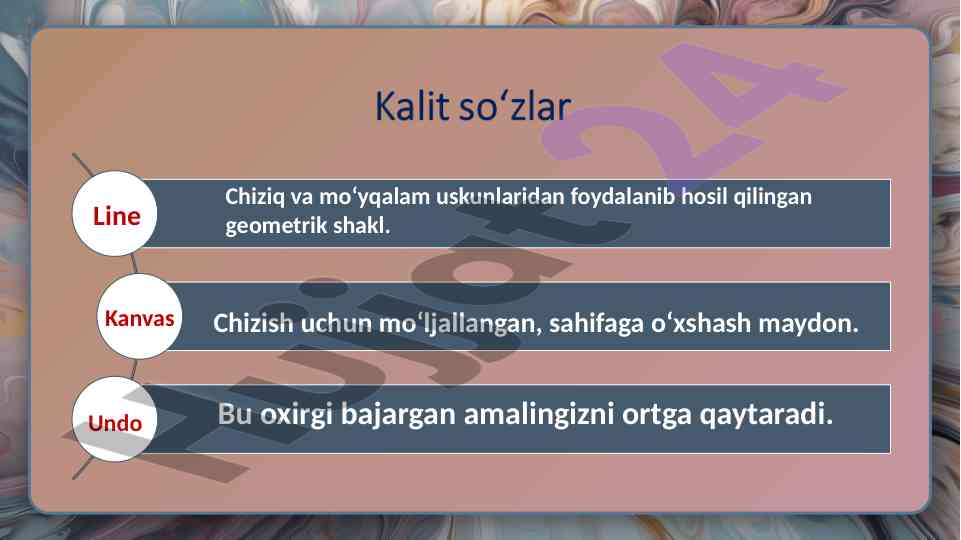 Kalit so‘zlar

Line

Chiziq va mo‘yqalam uskunlaridan foydalanib hosil qilingan geometrik shakl.

Kanvas

Chizish uchun mo‘ljallangan, sahifaga o‘xshash maydon.

Undo

Bu oxirgi bajargan amalingizni ortga qaytaradi.

Hujjat24